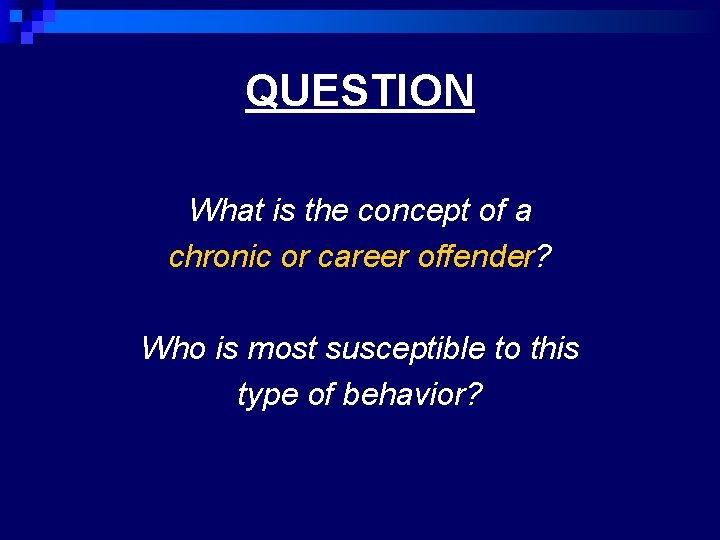 QUESTION

What is the concept of a chronic or career offender?

Who is most susceptible to this type of behavior?